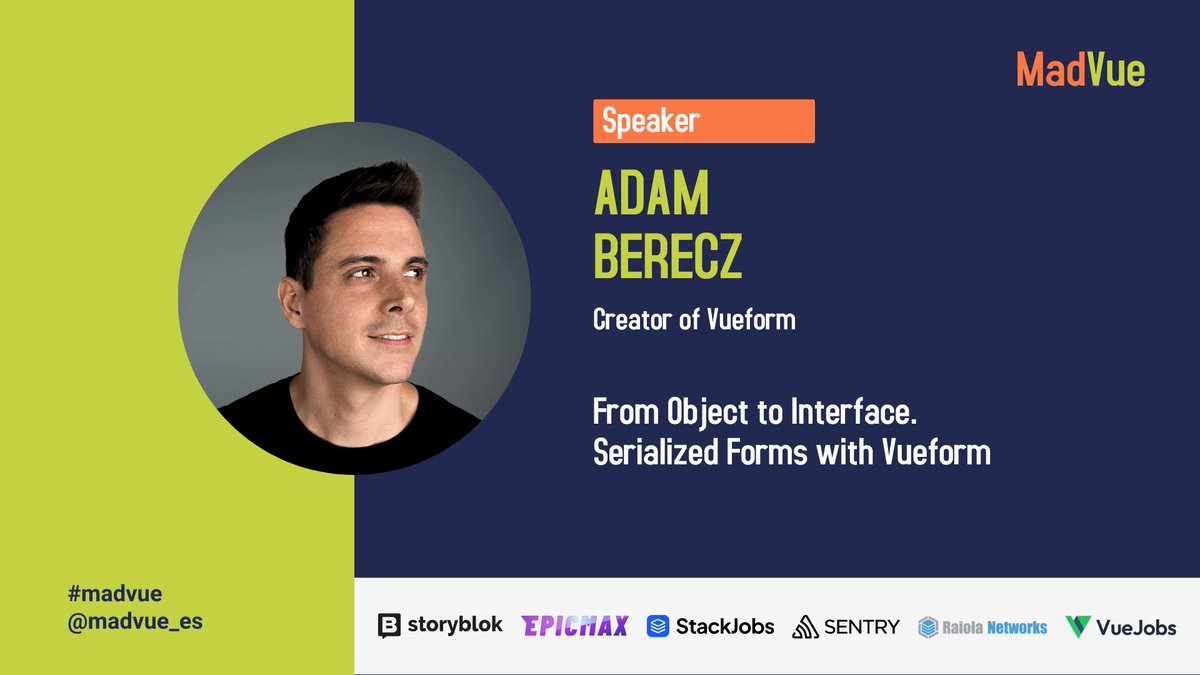 MadVue

Speaker

ADAM
BERECZ

Creator of Vueform

From Object to Interface.
Serialized Forms with Vueform

#madvue
@madvue_es

storyblok EPICMAX StackJobs SENTRY Raiola Networks VueJobs